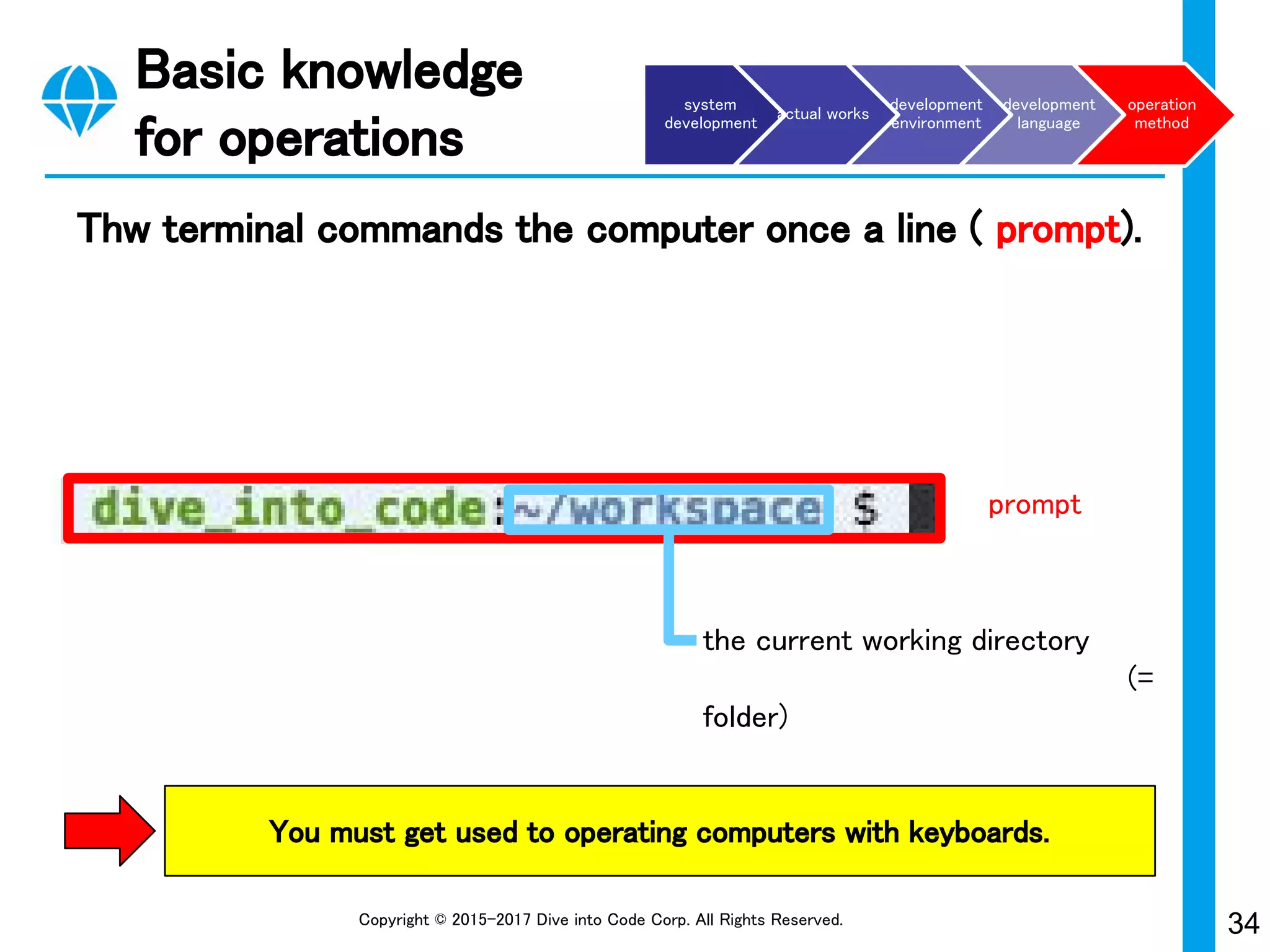 Basic knowledge for operations

system development

actual works

development environment

development language

operation method

Thw terminal commands the computer once a line ( prompt).

dive_into_code:~/workspace $

prompt

the current working directory (= folder)

You must get used to operating computers with keyboards.

Copyright © 2015-2017 Dive into Code Corp. All Rights Reserved.

34